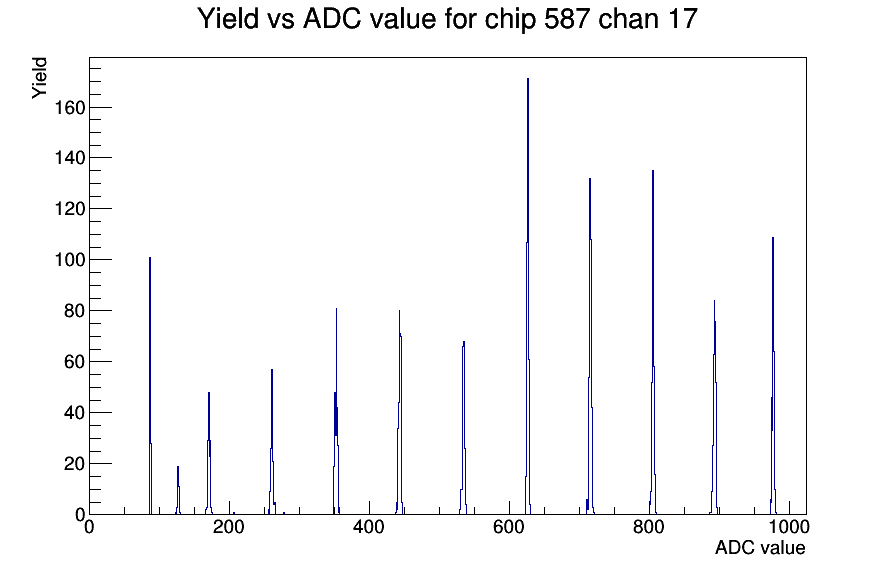 Yield vs ADC value for chip 587 chan 17

Yield

160
140
120
100
80
60
40
20
0

0
200
400
600
800
1000

ADC value